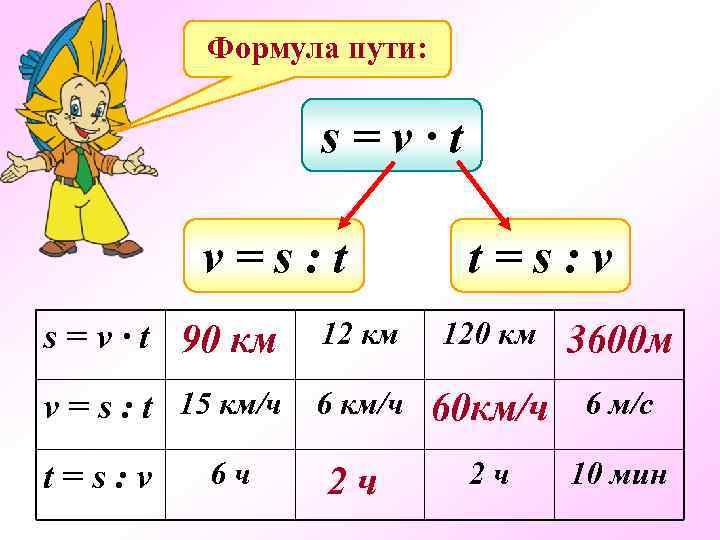 Формула пути:

$s = v \cdot t$

$v = s : t$

$t = s : v$

| $s = v \cdot t$ | 90 км | 12 км | 120 км | 3600м |
|---|---|---|---|---|
| $v = s : t$ | 15 км/ч | 6 км/ч | 60км/ч | 6 м/с |
| $t = s : v$ | 6 ч | 2 ч | 2 ч | 10 мин |